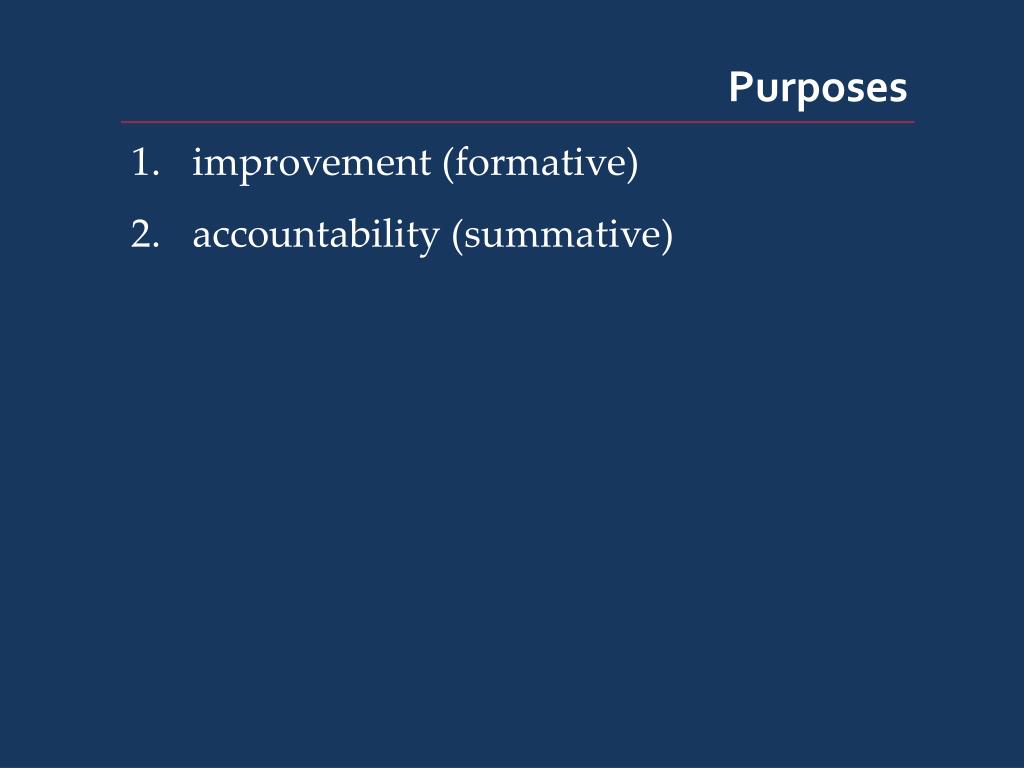 Purposes

1. improvement (formative)
2. accountability (summative)